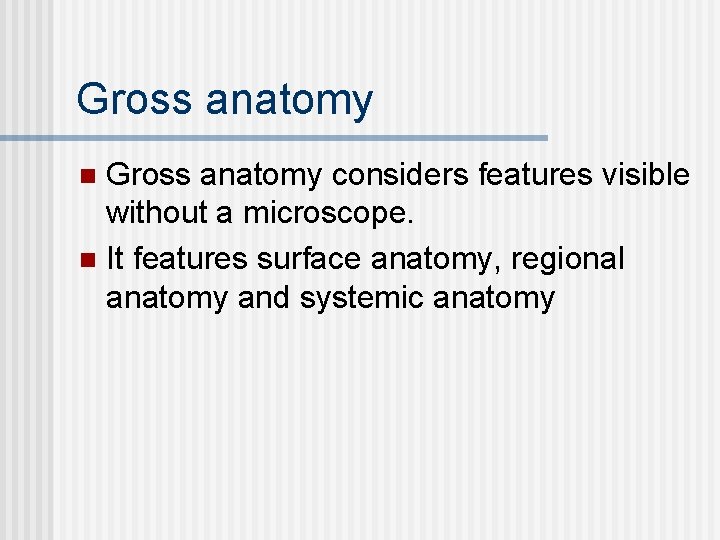 Gross anatomy

- Gross anatomy considers features visible without a microscope.
- It features surface anatomy, regional anatomy and systemic anatomy